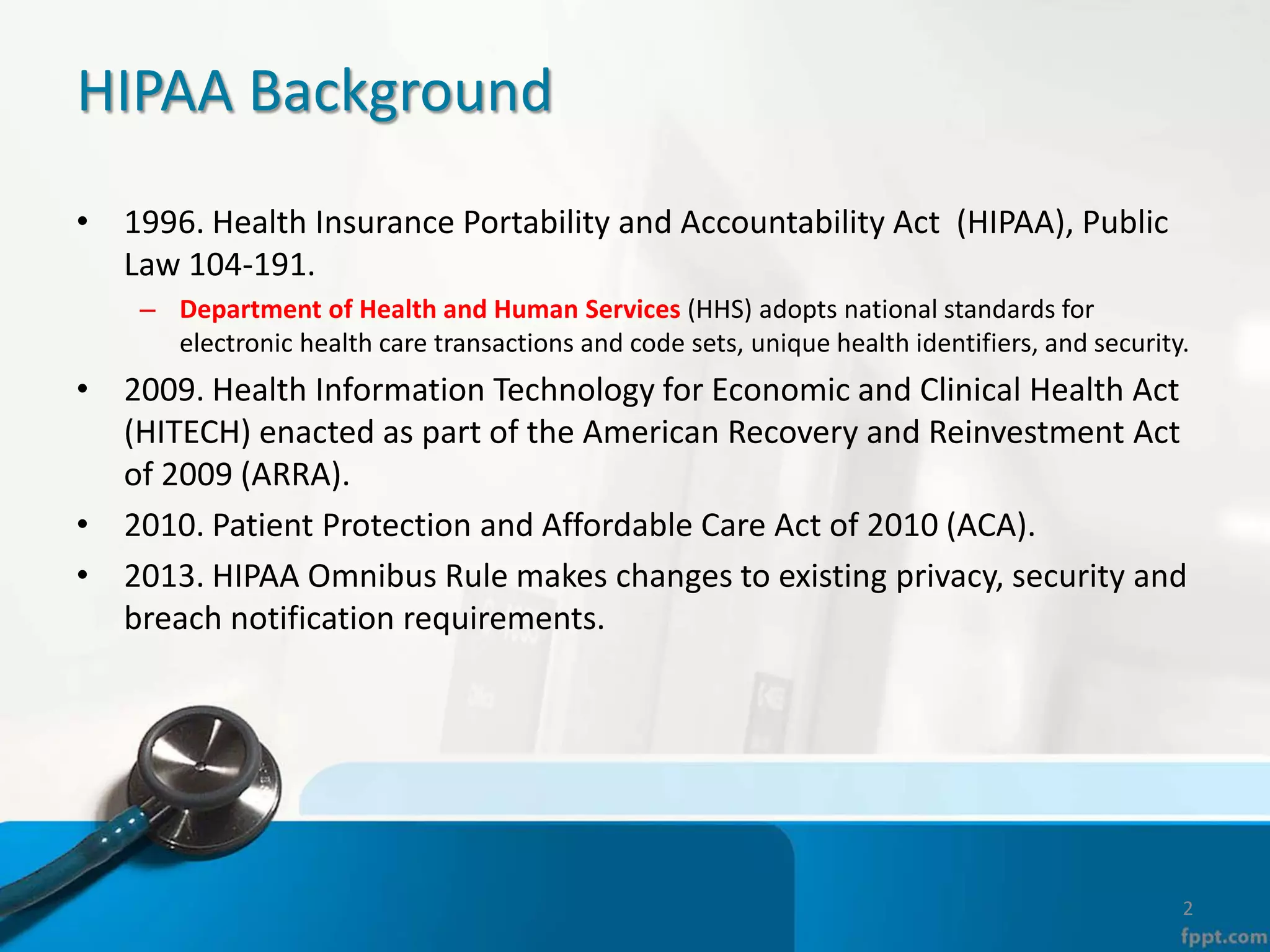 HIPAA Background

• 1996. Health Insurance Portability and Accountability Act (HIPAA), Public Law 104-191.
– Department of Health and Human Services (HHS) adopts national standards for electronic health care transactions and code sets, unique health identifiers, and security.
• 2009. Health Information Technology for Economic and Clinical Health Act (HITECH) enacted as part of the American Recovery and Reinvestment Act of 2009 (ARRA).
• 2010. Patient Protection and Affordable Care Act of 2010 (ACA).
• 2013. HIPAA Omnibus Rule makes changes to existing privacy, security and breach notification requirements.

2
fppt.com